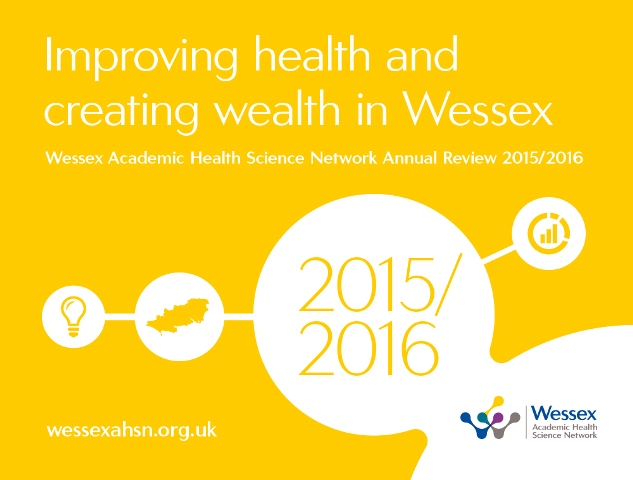 Improving health and creating wealth in Wessex

Wessex Academic Health Science Network Annual Review 2015/2016

2015/
2016

wessexahsn.org.uk

Wessex
Academic Health
Science Network